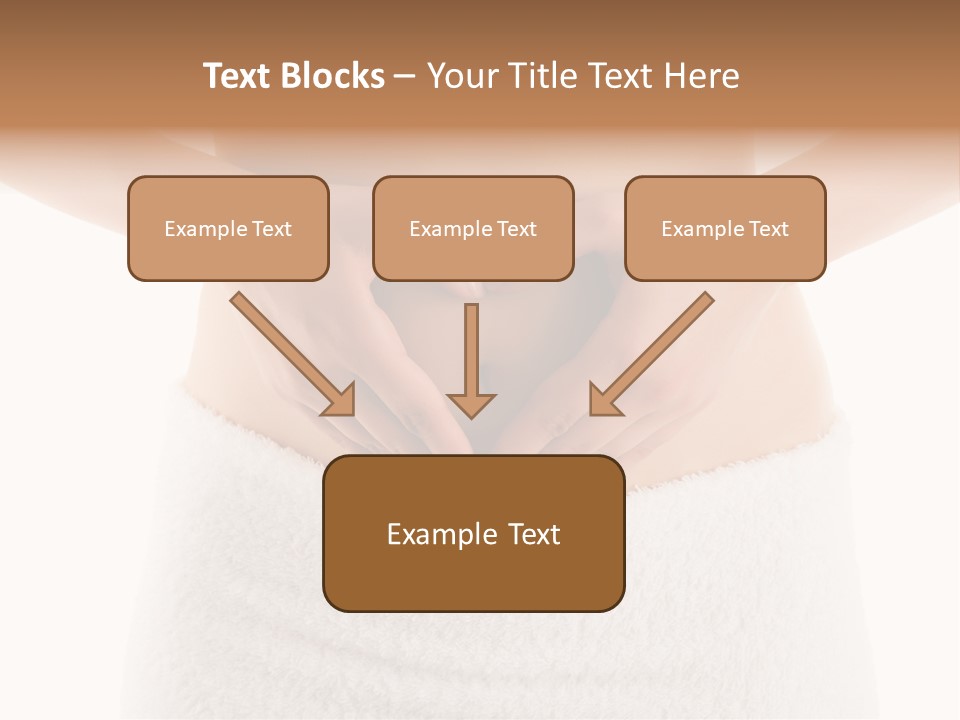 Text Blocks – Your Title Text Here

Example Text

Example Text

Example Text

Example Text